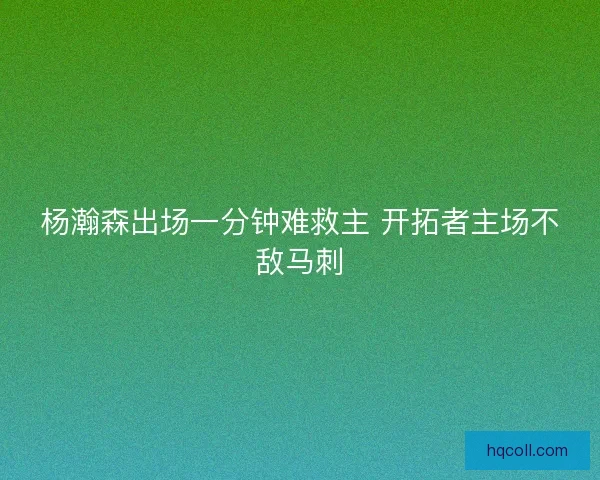 杨瀚森出场一分钟难救主 开拓者主场不敌马刺

hqcoll.com